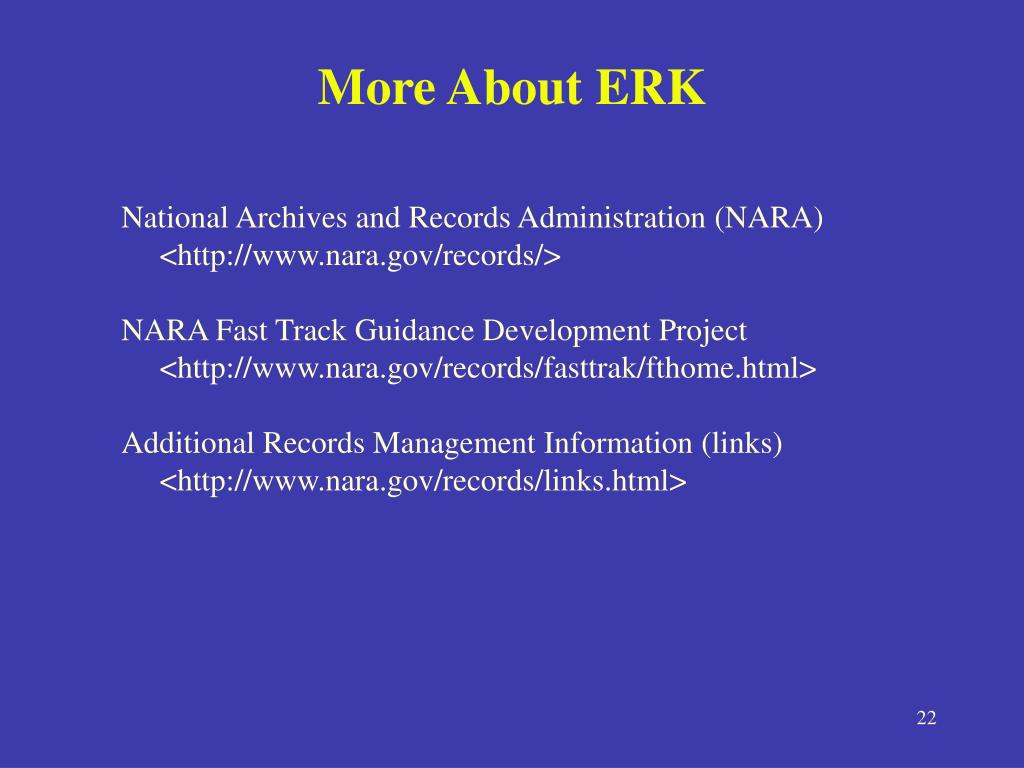 More About ERK

National Archives and Records Administration (NARA) <http://www.nara.gov/records/>

NARA Fast Track Guidance Development Project <http://www.nara.gov/records/fasttrak/fthome.html>

Additional Records Management Information (links) <http://www.nara.gov/records/links.html>

22